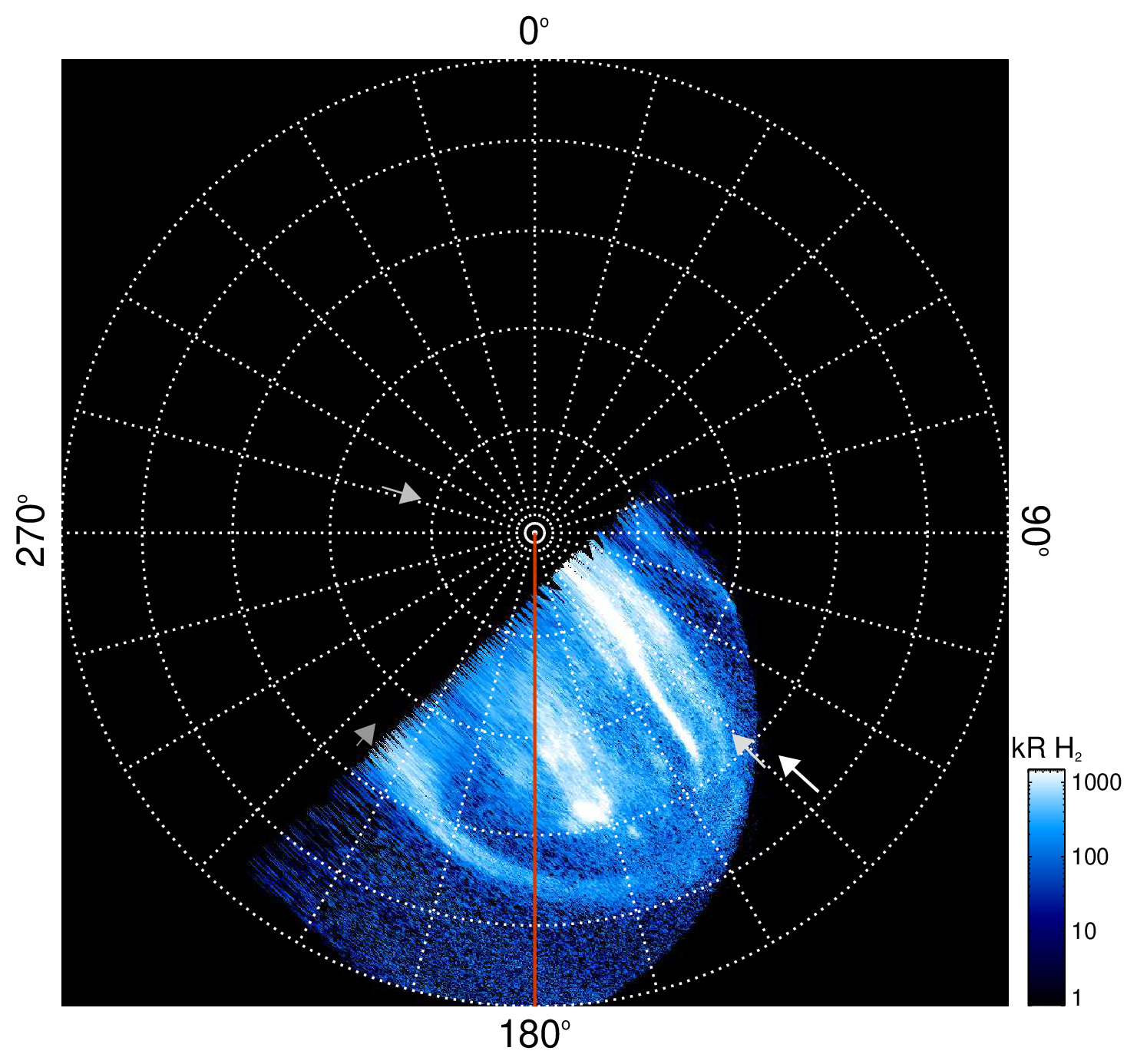 0°

270°

90°

180°

kR $H_2$

1000

100

10

1